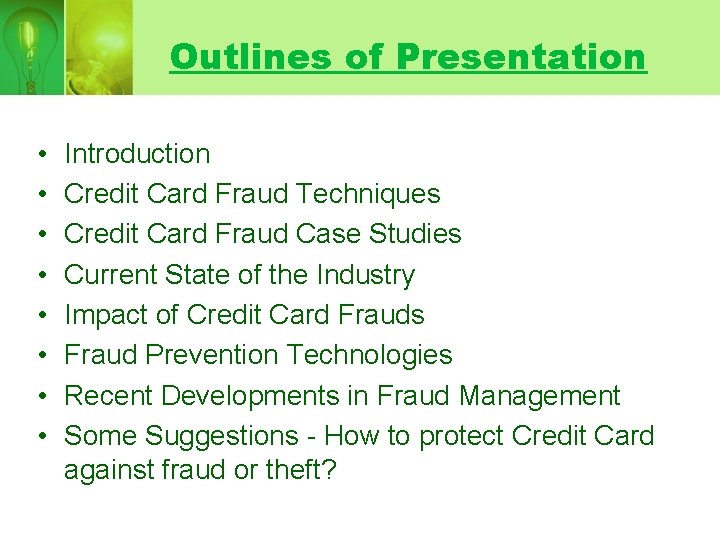 Outlines of Presentation

• Introduction
• Credit Card Fraud Techniques
• Credit Card Fraud Case Studies
• Current State of the Industry
• Impact of Credit Card Frauds
• Fraud Prevention Technologies
• Recent Developments in Fraud Management
• Some Suggestions - How to protect Credit Card against fraud or theft?